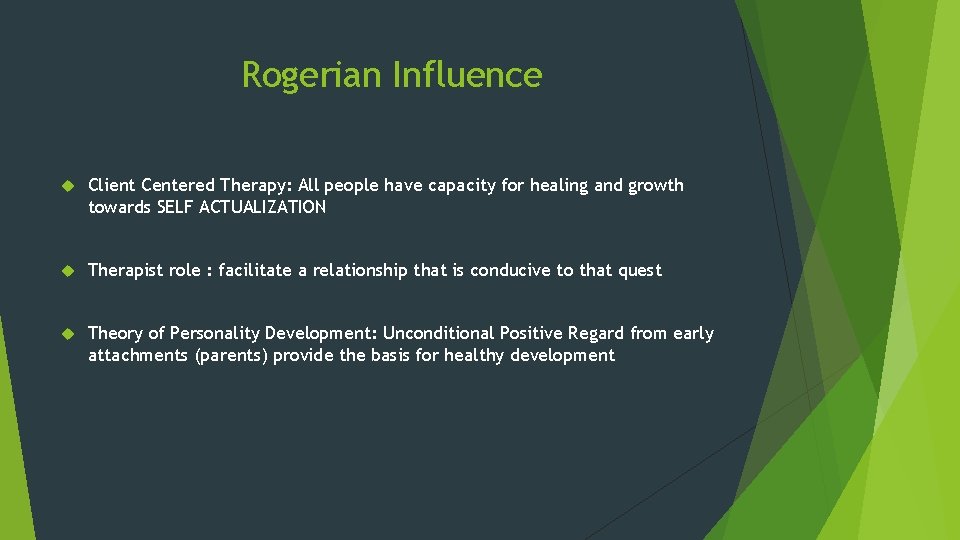 Rogerian Influence

Client Centered Therapy: All people have capacity for healing and growth towards SELF ACTUALIZATION

Therapist role : facilitate a relationship that is conducive to that quest

Theory of Personality Development: Unconditional Positive Regard from early attachments (parents) provide the basis for healthy development